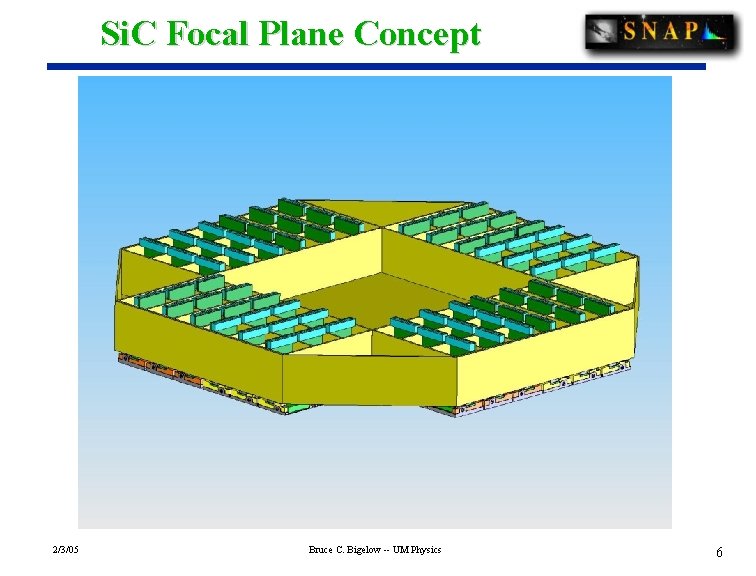 SiC Focal Plane Concept

SNAP

2/3/05

Bruce C. Bigelow -- UM Physics

6